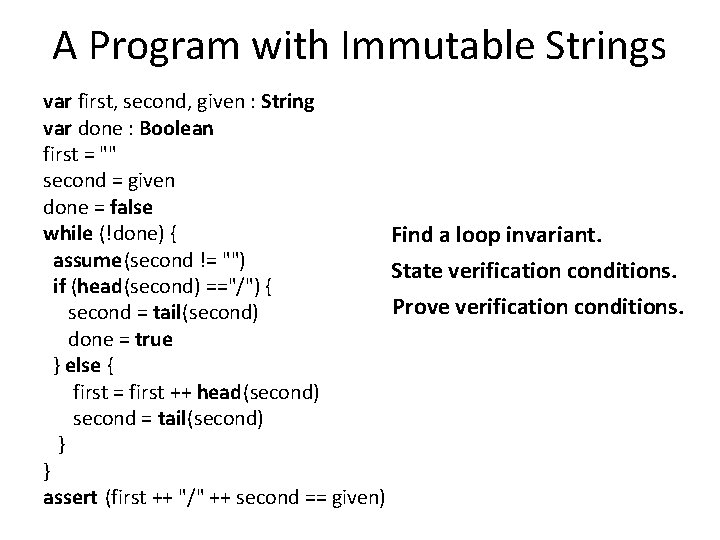 A Program with Immutable Strings

var first, second, given : String
var done : Boolean
first = ""
second = given
done = false
while (!done) {
assume(second != "")
if (head(second) =="/") {
second = tail(second)
done = true
} else {
first = first ++ head(second)
second = tail(second)
}
}
assert (first ++ "/" ++ second == given)

Find a loop invariant.
State verification conditions.
Prove verification conditions.